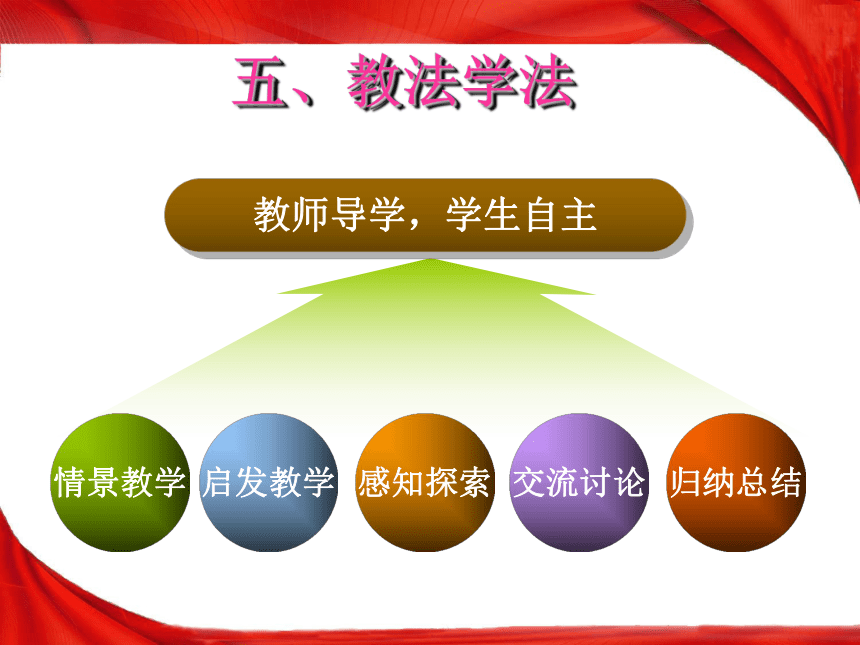 五、教法学法

教师导学，学生自主

情景教学

启发教学

感知探索

交流讨论

归纳总结